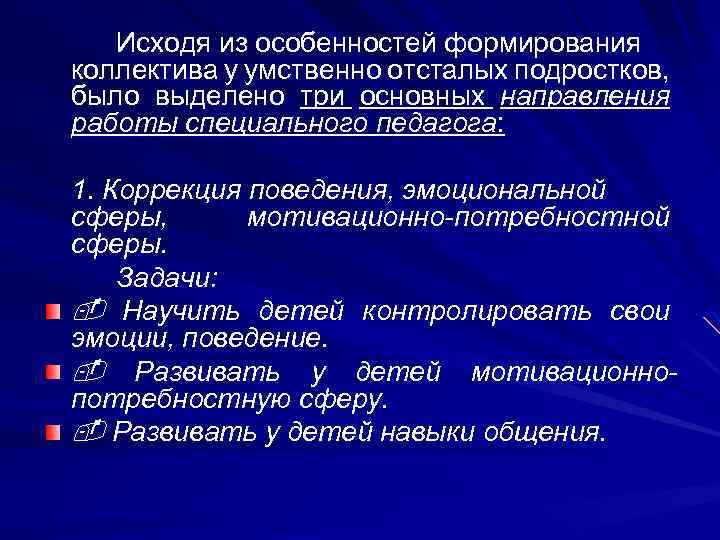 Исходя из особенностей формирования коллектива у умственно отсталых подростков, было выделено три основных направления работы специального педагога:

1. Коррекция поведения, эмоциональной сферы, мотивационно-потребностной сферы.

Задачи:

Научить детей контролировать свои эмоции, поведение.

Развивать у детей мотивационно-потребностную сферу.

Развивать у детей навыки общения.